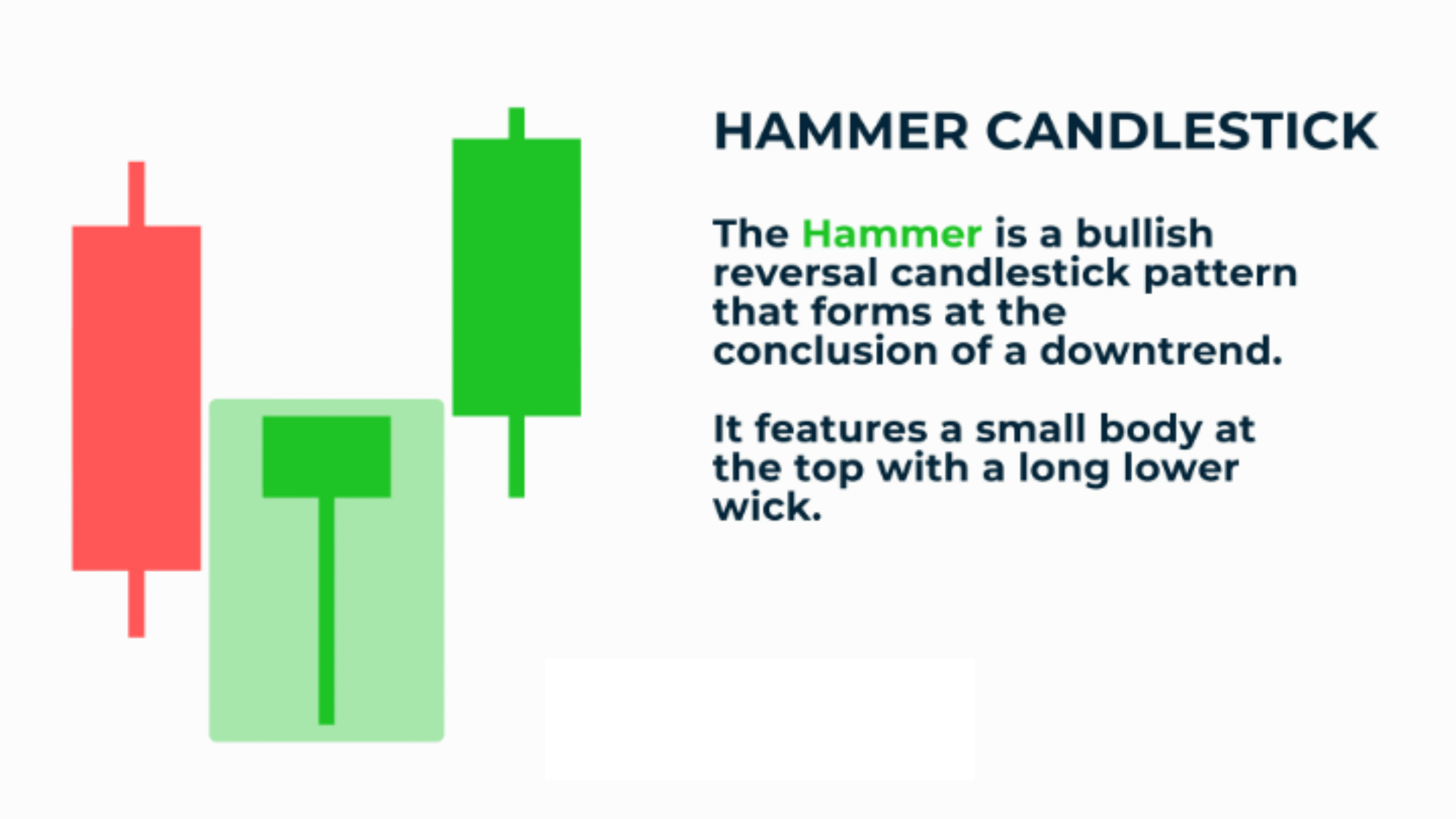 HAMMER CANDLESTICK

The Hammer is a bullish reversal candlestick pattern that forms at the conclusion of a downtrend.

It features a small body at the top with a long lower wick.